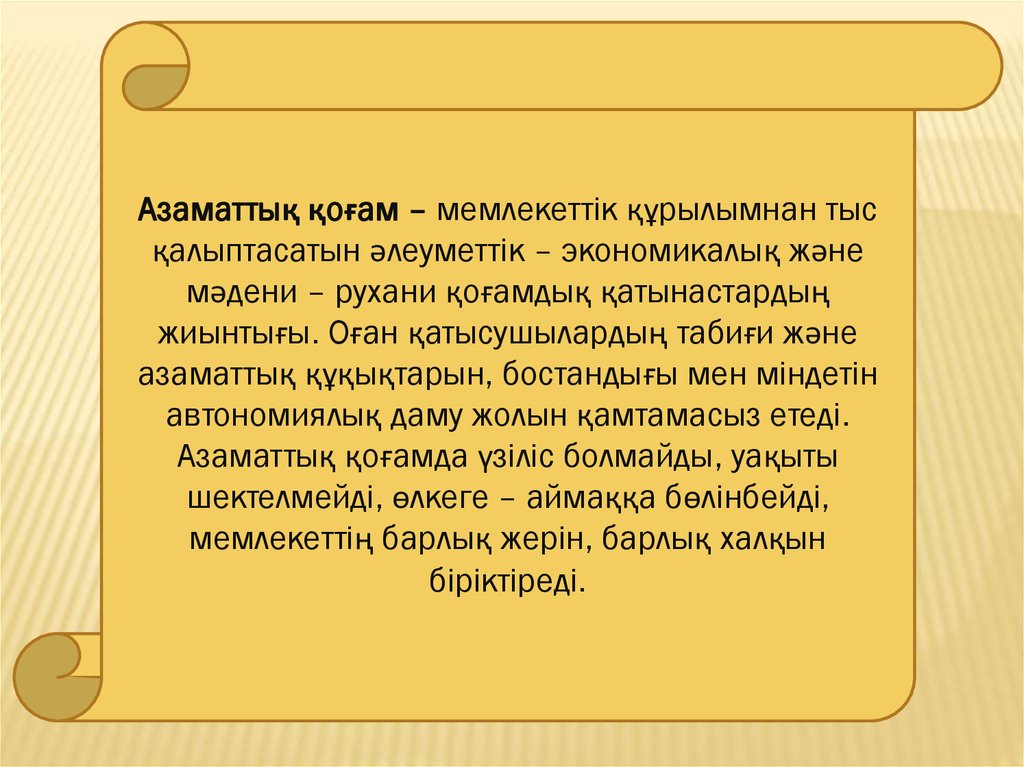 Азаматтық қоғам – мемлекеттік құрылымнан тыс қалыптасатын әлеуметтік – экономикалық және мәдени – рухани қоғамдық қатынастардың жиынтығы. Оған қатысушылардың табиғи және азаматтық құқықтарын, бостандығы мен міндетін автономиялық даму жолын қамтамасыз етеді. Азаматтық қоғамда үзіліс болмайды, уақыты шектелмейді, өлкеге – аймаққа бөлінбейді, мемлекеттің барлық жерін, барлық халқын біріктіреді.